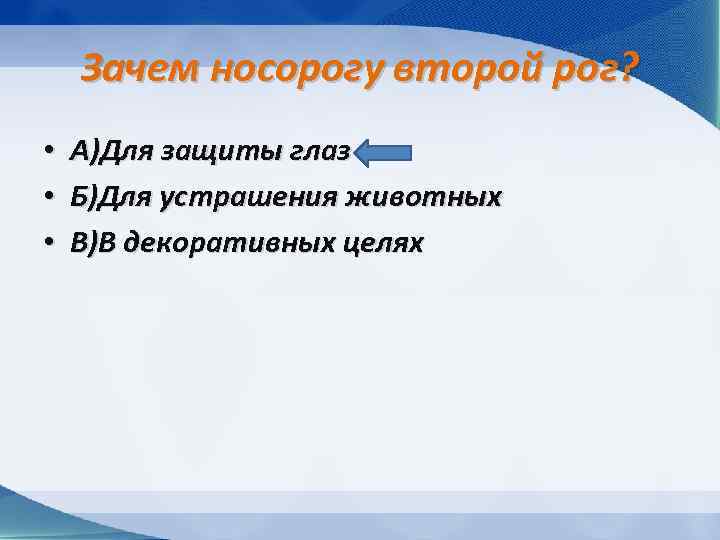 Зачем носорогу второй рог?

• А)Для защиты глаз
• Б)Для устрашения животных
• В)В декоративных целях